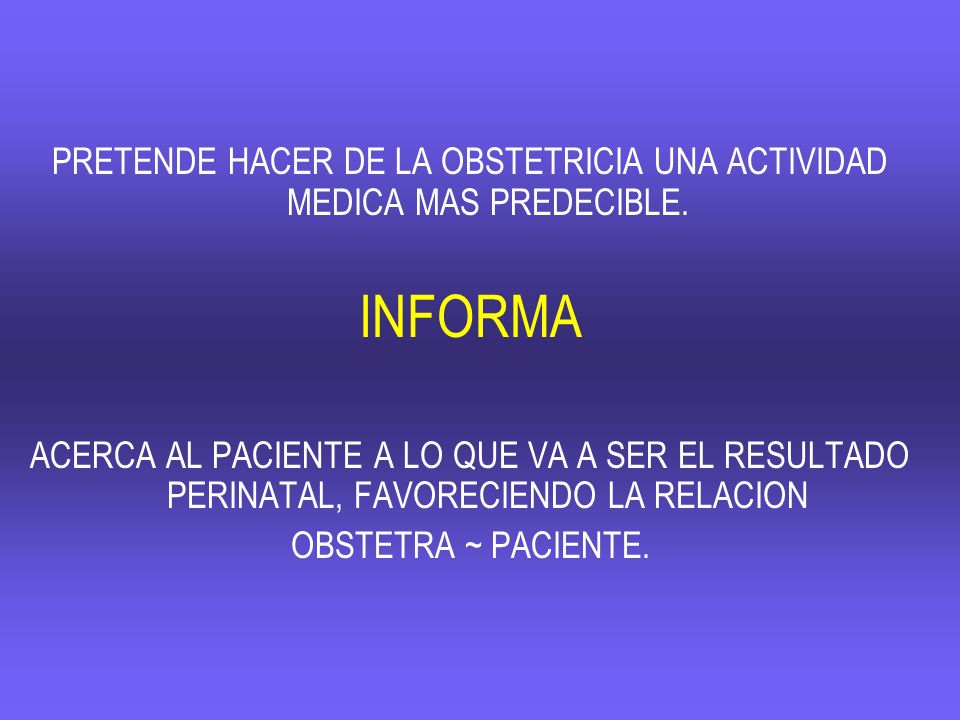 PRETENDE HACER DE LA OBSTETRICIA UNA ACTIVIDAD MEDICA MAS PREDECIBLE.

INFORMA

ACERCA AL PACIENTE A LO QUE VA A SER EL RESULTADO PERINATAL, FAVORECIENDO LA RELACION OBSTETRA ~ PACIENTE.